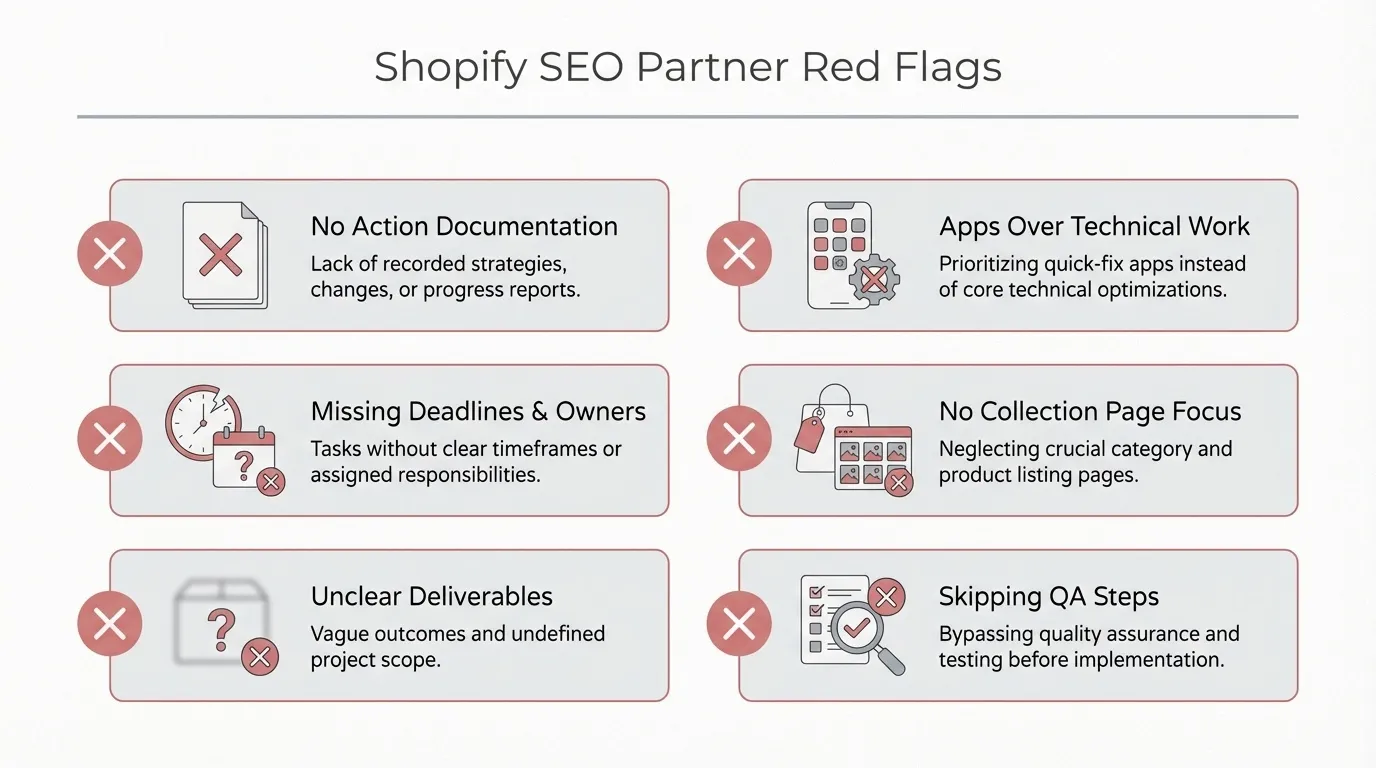 Shopify SEO Partner Red Flags

No Action Documentation
Lack of recorded strategies, changes, or progress reports.

Missing Deadlines & Owners
Tasks without clear timeframes or assigned responsibilities.

Unclear Deliverables
Vague outcomes and undefined project scope.

Apps Over Technical Work
Prioritizing quick-fix apps instead of core technical optimizations.

No Collection Page Focus
Neglecting crucial category and product listing pages.

Skipping QA Steps
Bypassing quality assurance and testing before implementation.